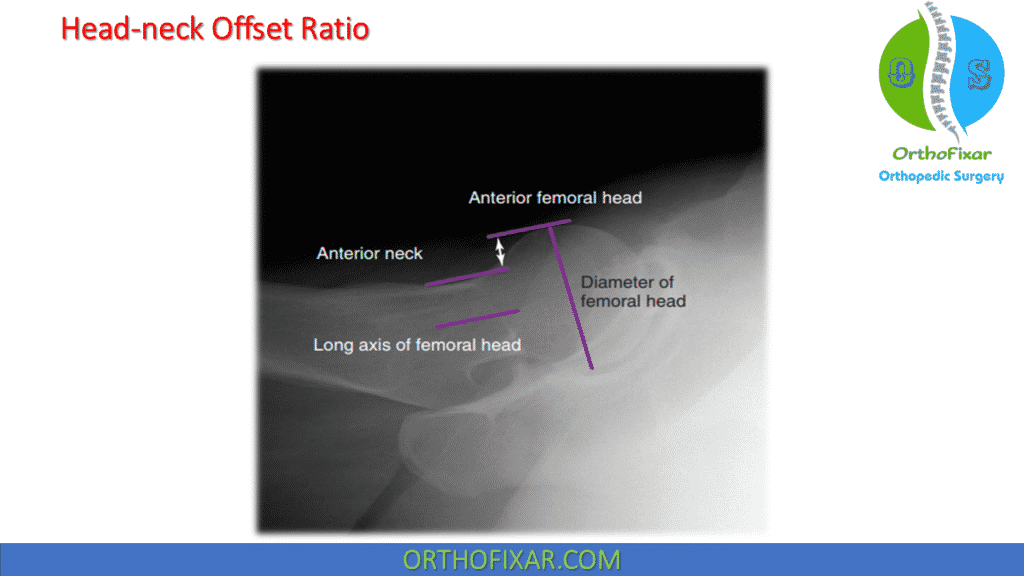 Head-neck Offset Ratio

O S
OrthoFixar
Orthopedic Surgery

Anterior femoral head

Anterior neck

Diameter of femoral head

Long axis of femoral head

ORTHOFIXAR.COM